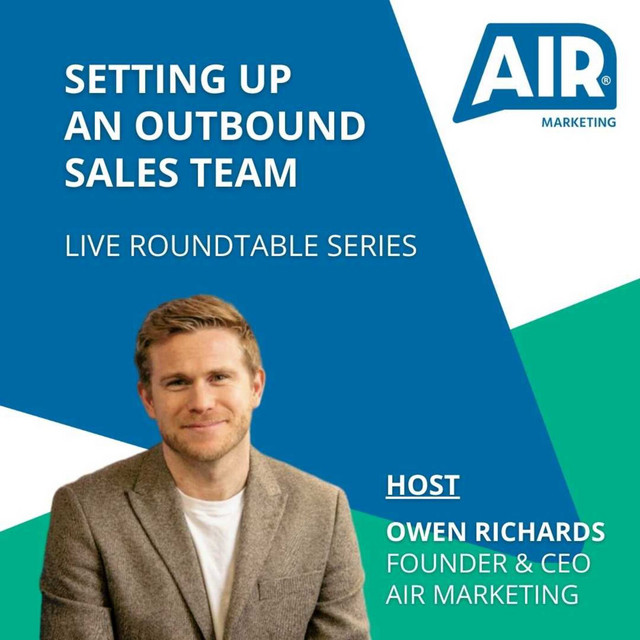 SETTING UP AN OUTBOUND SALES TEAM

LIVE ROUNDTABLE SERIES

AIR®
MARKETING

HOST

OWEN RICHARDS
FOUNDER & CEO
AIR MARKETING